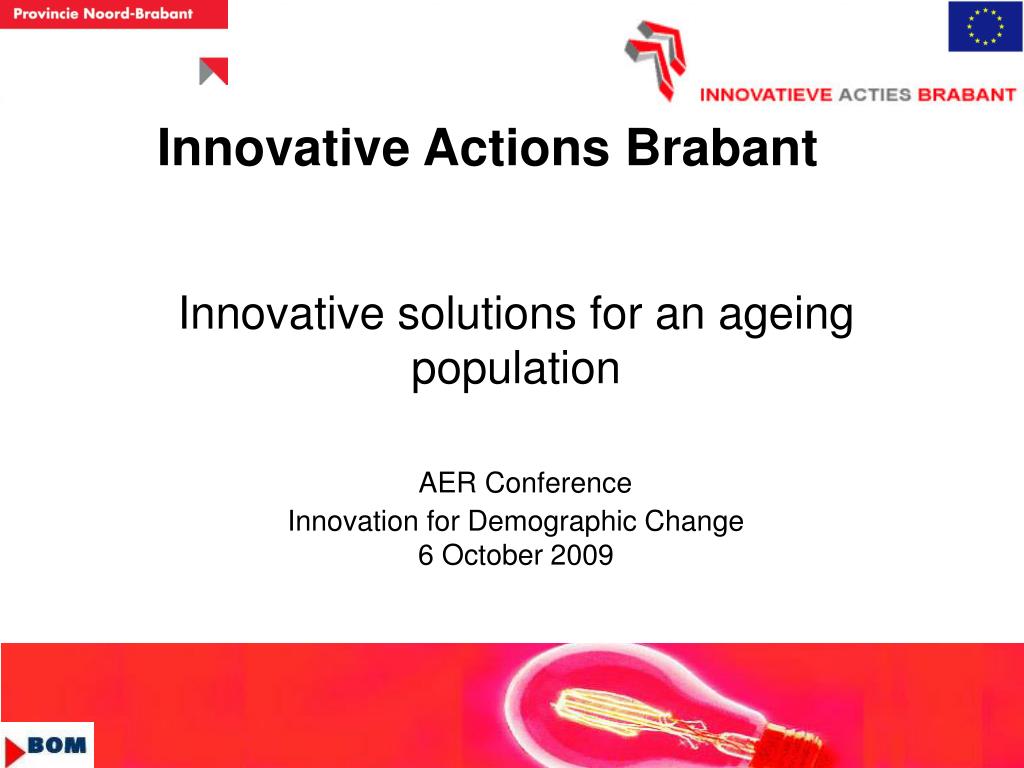 Provincie Noord-Brabant

INNOVATIEVE ACTIES BRABANT

Innovative Actions Brabant

Innovative solutions for an ageing population

AER Conference
Innovation for Demographic Change
6 October 2009

BOM